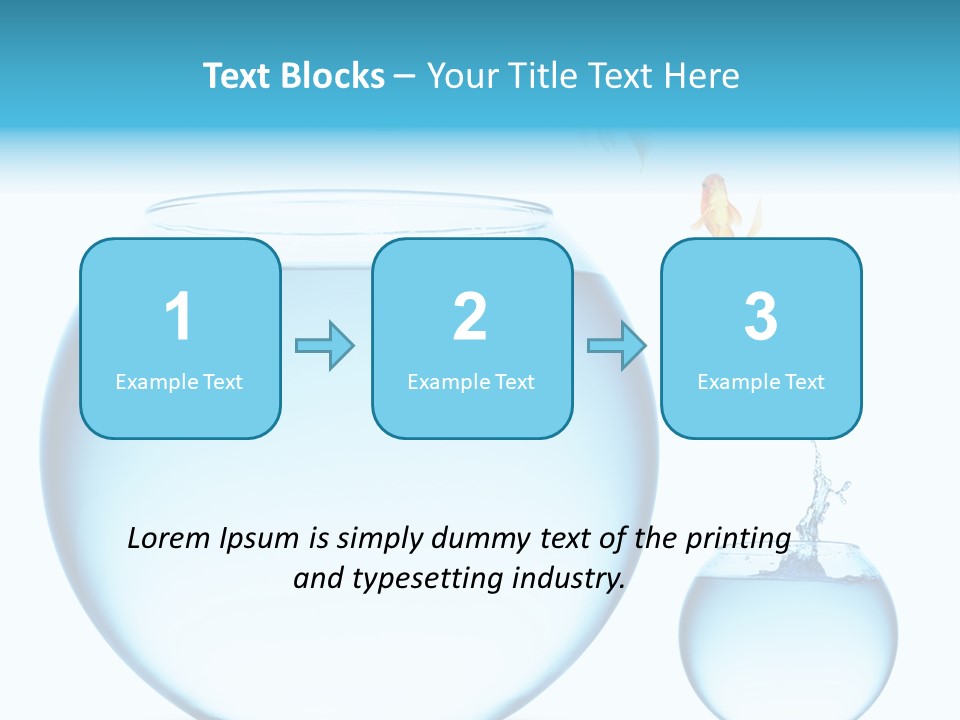 Text Blocks – Your Title Text Here

1
Example Text

2
Example Text

3
Example Text

Lorem Ipsum is simply dummy text of the printing and typesetting industry.